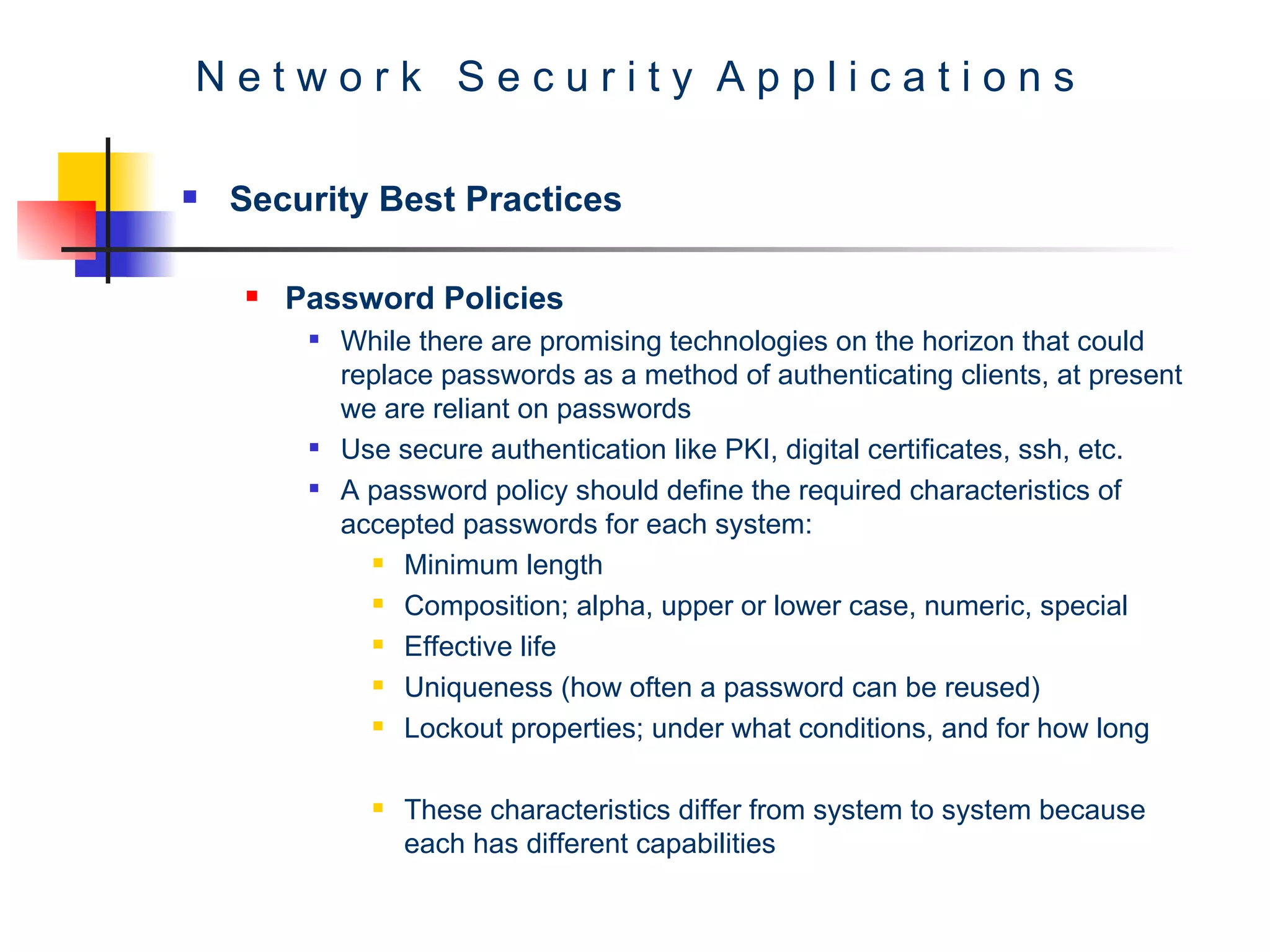 Network Security Applications

Security Best Practices

Password Policies

While there are promising technologies on the horizon that could replace passwords as a method of authenticating clients, at present we are reliant on passwords

Use secure authentication like PKI, digital certificates, ssh, etc.

A password policy should define the required characteristics of accepted passwords for each system:

Minimum length

Composition; alpha, upper or lower case, numeric, special

Effective life

Uniqueness (how often a password can be reused)

Lockout properties; under what conditions, and for how long

These characteristics differ from system to system because each has different capabilities